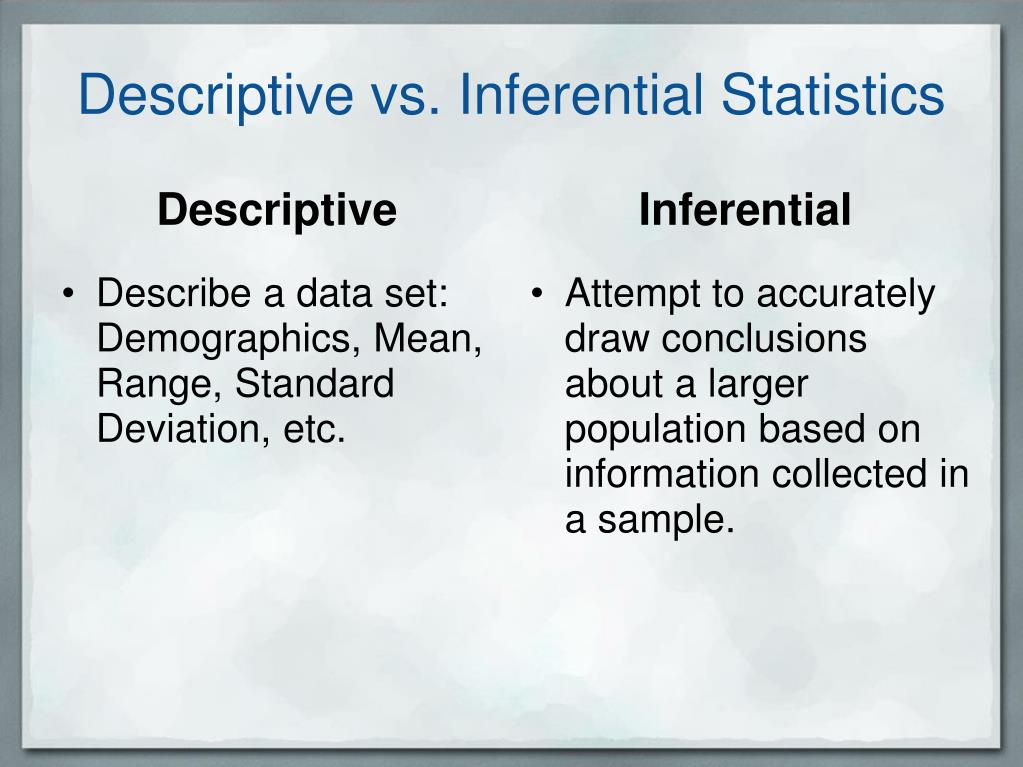 Descriptive vs. Inferential Statistics

Descriptive

• Describe a data set: Demographics, Mean, Range, Standard Deviation, etc.

Inferential

• Attempt to accurately draw conclusions about a larger population based on information collected in a sample.